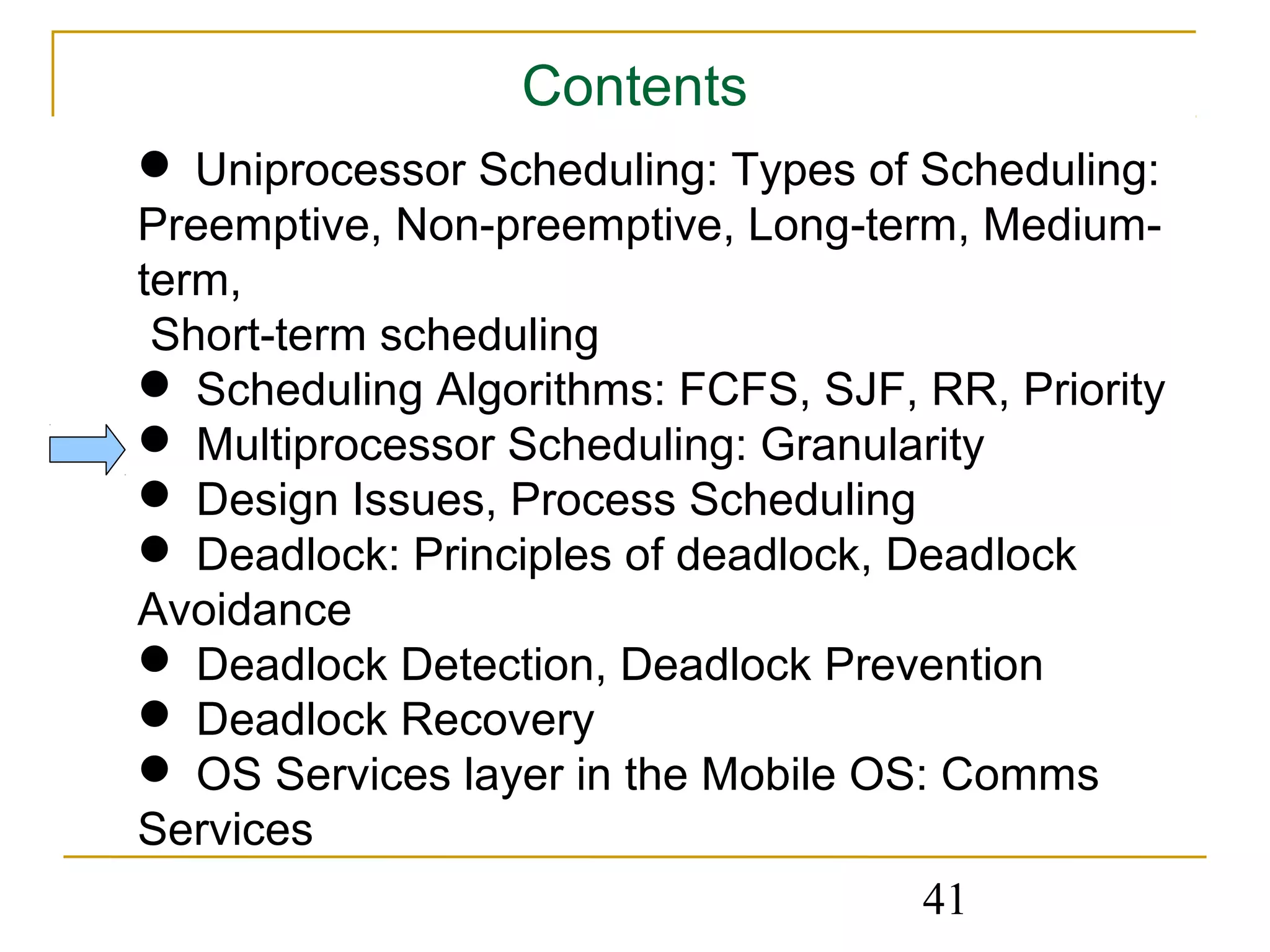 Contents

● Uniprocessor Scheduling: Types of Scheduling: Preemptive, Non-preemptive, Long-term, Medium-term,
Short-term scheduling
● Scheduling Algorithms: FCFS, SJF, RR, Priority
● Multiprocessor Scheduling: Granularity
● Design Issues, Process Scheduling
● Deadlock: Principles of deadlock, Deadlock Avoidance
● Deadlock Detection, Deadlock Prevention
● Deadlock Recovery
● OS Services layer in the Mobile OS: Comms Services

41